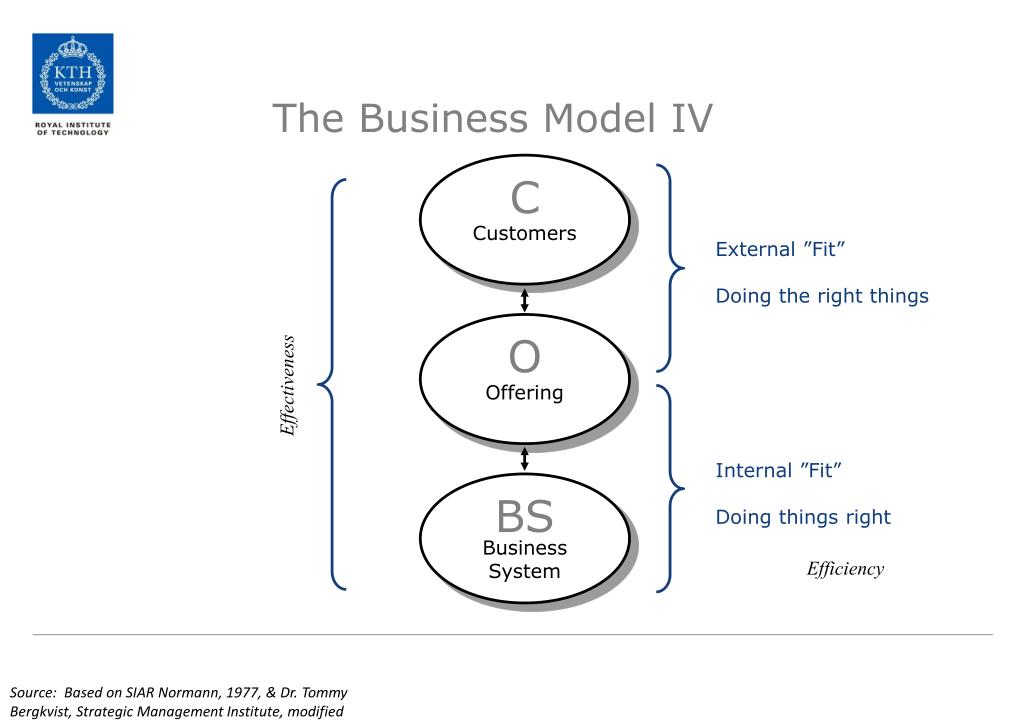 KTH
VETENSKAP
OCH KONST
ROYAL INSTITUTE
OF TECHNOLOGY

The Business Model IV

Effectiveness

C
Customers

O
Offering

BS
Business
System

External ”Fit”

Doing the right things

Internal ”Fit”

Doing things right

Efficiency

Source: Based on SIAR Normann, 1977, & Dr. Tommy Bergkvist, Strategic Management Institute, modified